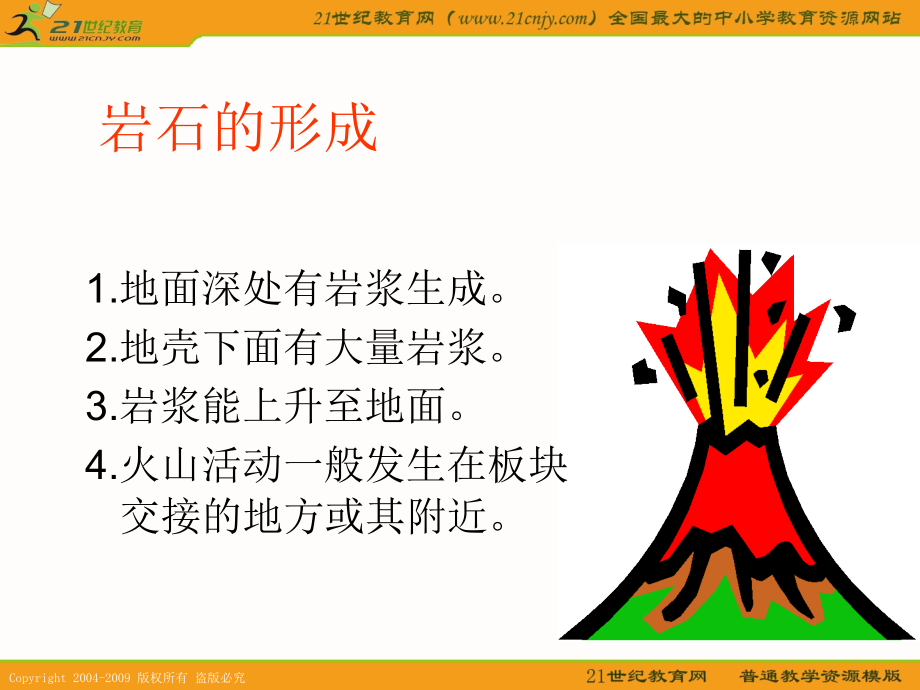 21世纪教育
www.21cnjy.com

21世纪教育网（www.21cnjy.com）全国最大的中小学教育资源网站

岩石的形成

1.地面深处有岩浆生成。
2.地壳下面有大量岩浆。
3.岩浆能上升至地面。
4.火山活动一般发生在板块交接的地方或其附近。

Copyright 2004-2009 版权所有 盗版必究

21世纪教育网　普通教学资源模版